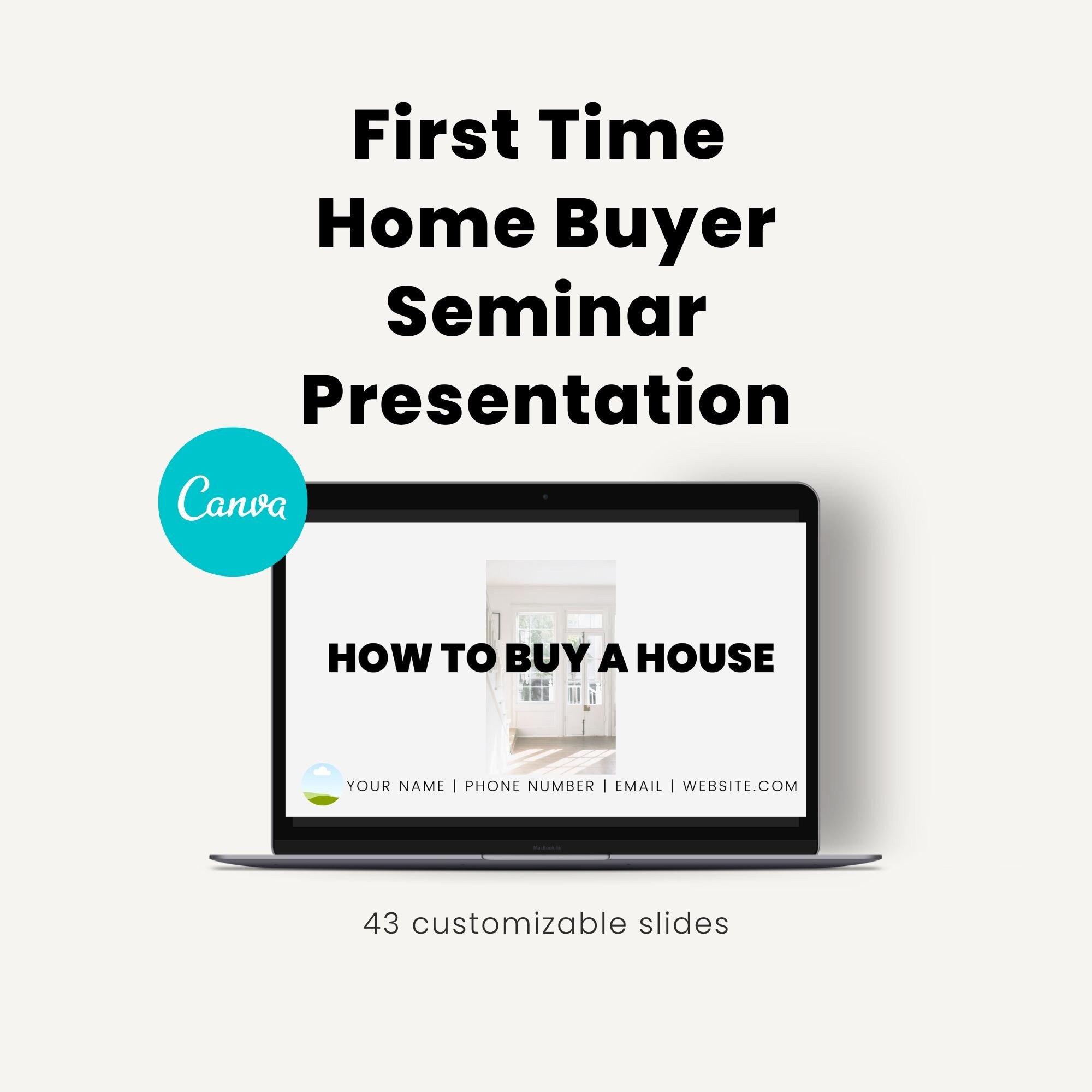 First Time Home Buyer Seminar Presentation

Canva

HOW TO BUY A HOUSE

YOUR NAME | PHONE NUMBER | EMAIL | WEBSITE.COM

MacBook Air

43 customizable slides